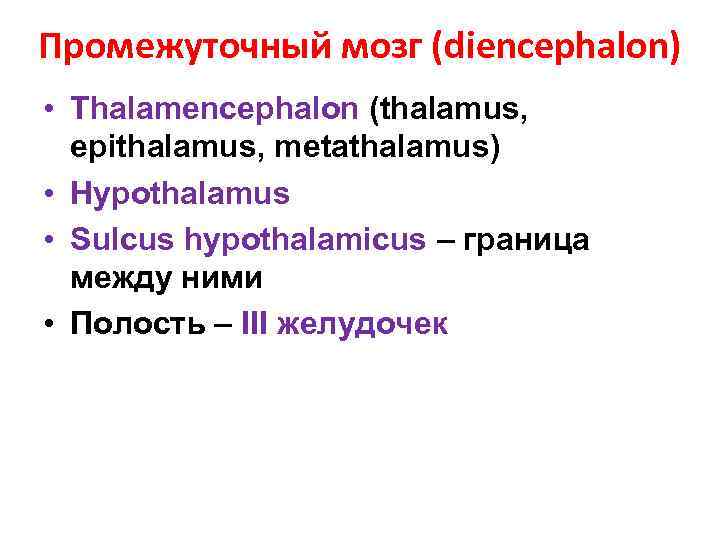 Промежуточный мозг (diencephalon)

• Thalamencephalon (thalamus, epithalamus, metathalamus)
• Hypothalamus
• Sulcus hypothalamicus – граница между ними
• Полость – III желудочек